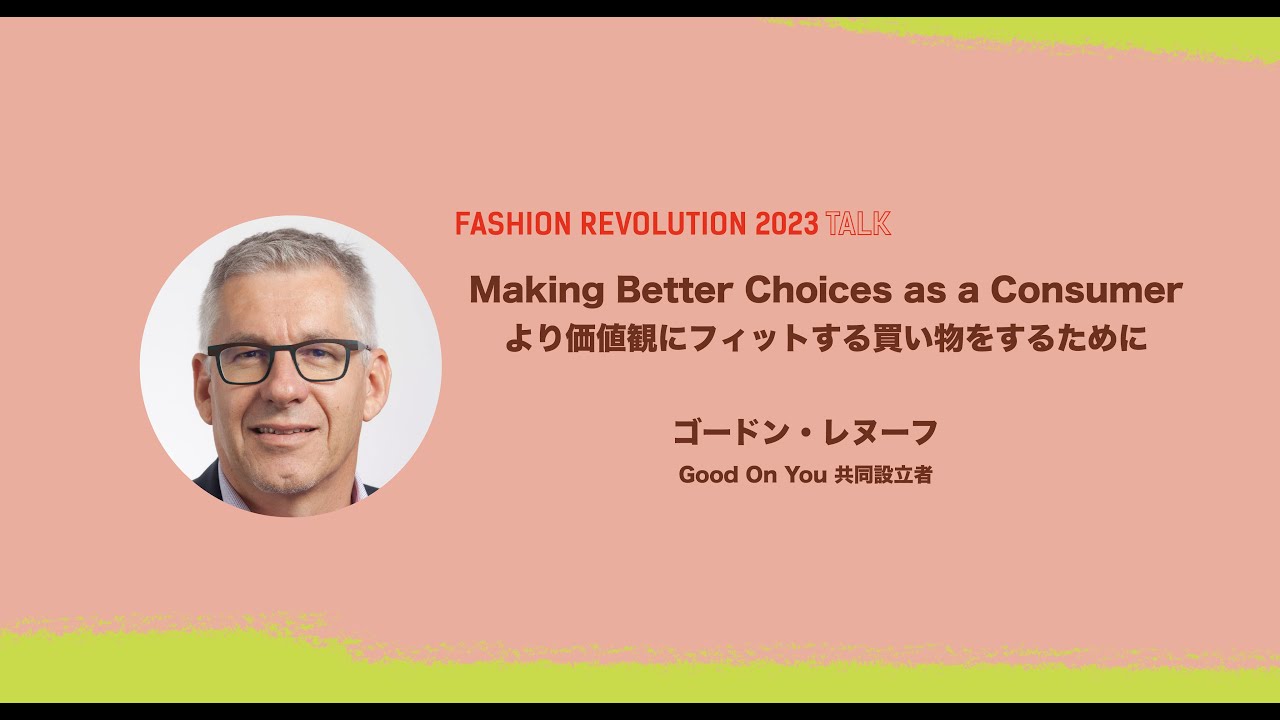 FASHION REVOLUTION 2023 TALK

Making Better Choices as a Consumer
より価値観にフィットする買い物をするために

ゴードン・レヌーフ
Good On You 共同設立者